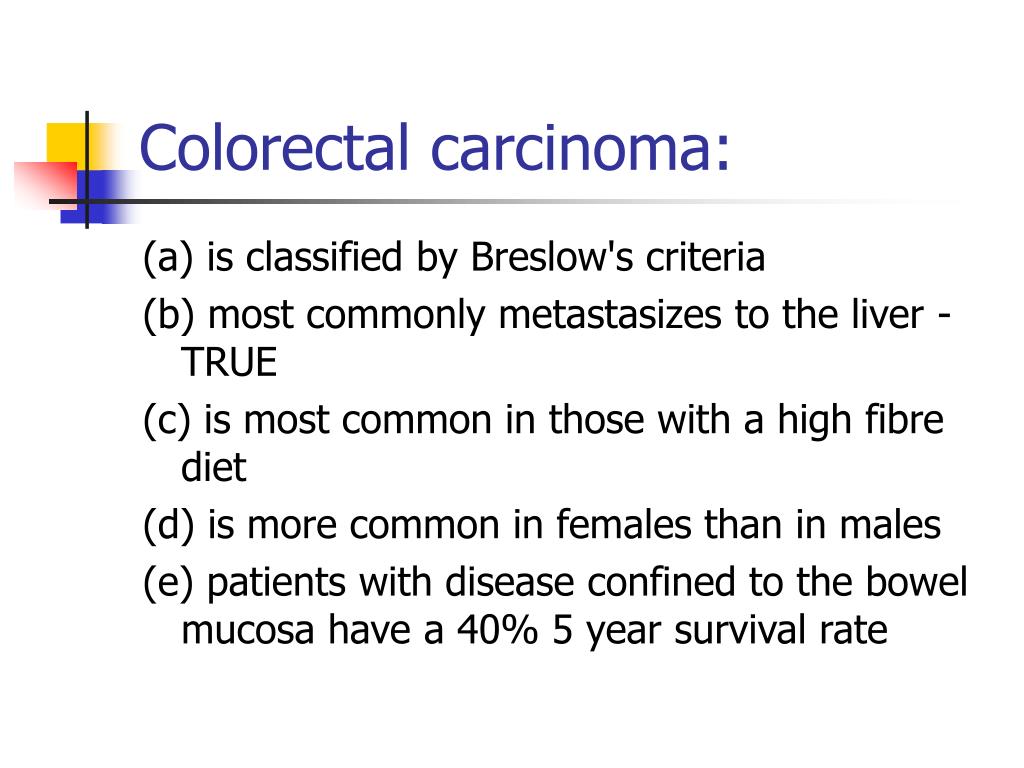 Colorectal carcinoma:

(a) is classified by Breslow's criteria

(b) most commonly metastasizes to the liver - TRUE

(c) is most common in those with a high fibre diet

(d) is more common in females than in males

(e) patients with disease confined to the bowel mucosa have a 40% 5 year survival rate